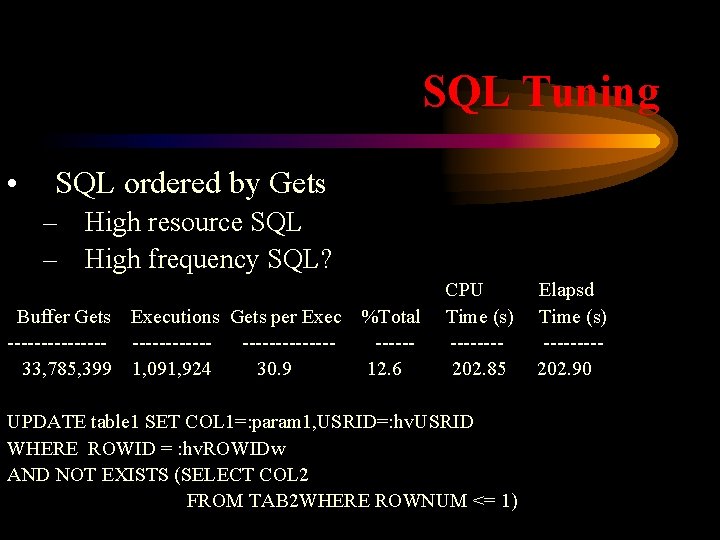 SQL Tuning

• SQL ordered by Gets
– High resource SQL
– High frequency SQL?

| Buffer Gets | Executions | Gets per Exec | %Total | CPU Time (s) | Elapsd Time (s) |
|---|---|---|---|---|---|
| 33,785,399 | 1,091,924 | 30.9 | 12.6 | 202.85 | 202.90 |

UPDATE table1 SET COL1=:param1,USRID=:hvUSRID
WHERE ROWID = :hvROWIDw
AND NOT EXISTS (SELECT COL2
FROM TAB2WHERE ROWNUM <= 1)